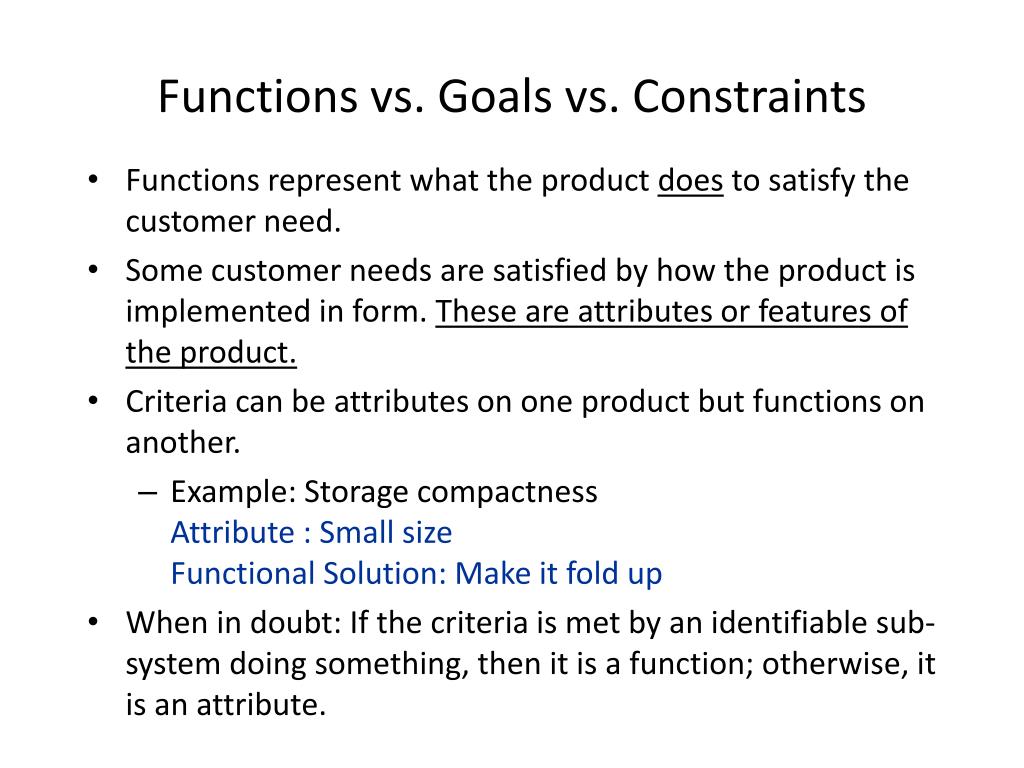 Functions vs. Goals vs. Constraints

• Functions represent what the product does to satisfy the customer need.

• Some customer needs are satisfied by how the product is implemented in form. These are attributes or features of the product.

• Criteria can be attributes on one product but functions on another.

– Example: Storage compactness
Attribute : Small size
Functional Solution: Make it fold up

• When in doubt: If the criteria is met by an identifiable sub-system doing something, then it is a function; otherwise, it is an attribute.